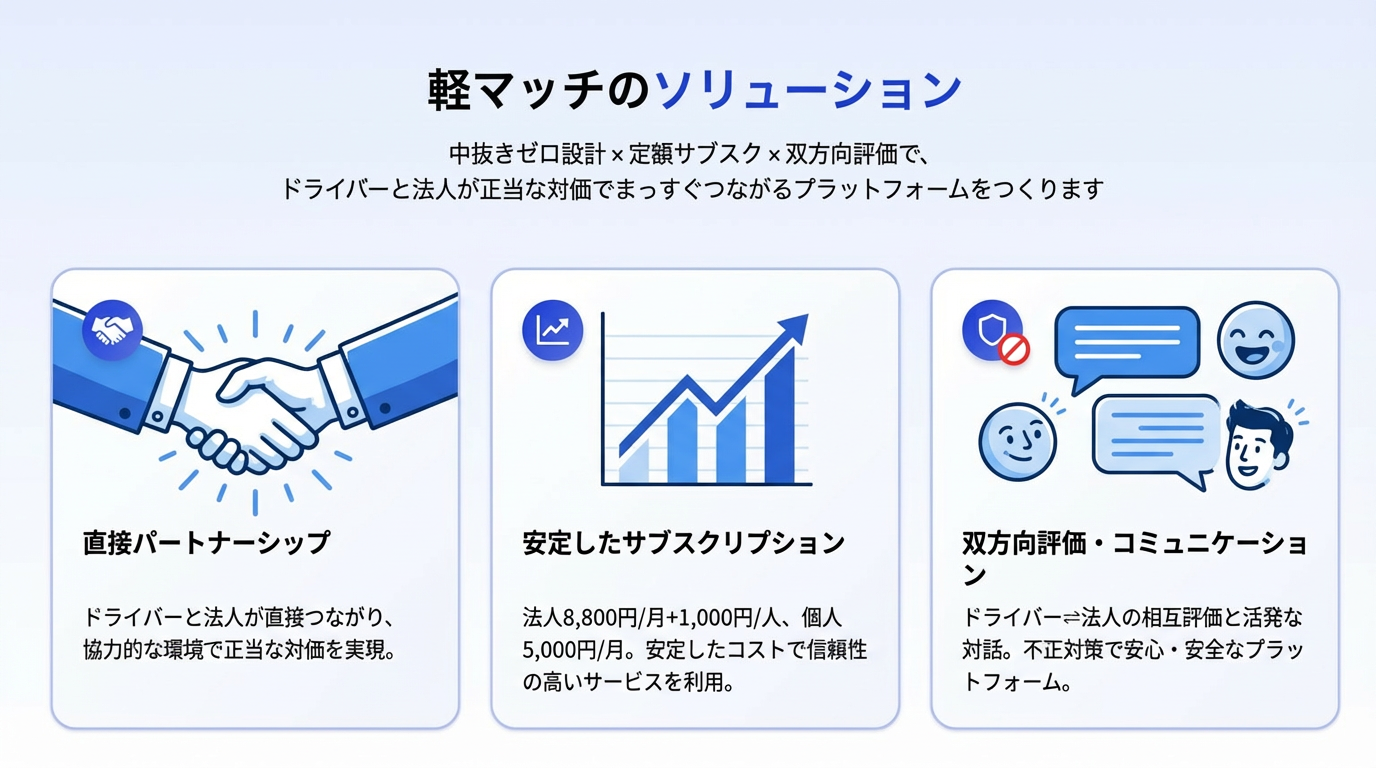 軽マッチのソリューション

中抜きゼロ設計 × 定額サブスク × 双方向評価で、
ドライバーと法人が正当な対価でまっすぐつながるプラットフォームをつくります

直接パートナーシップ

ドライバーと法人が直接つながり、協力的な環境で正当な対価を実現。

安定したサブスクリプション

法人8,800円/月+1,000円/人、個人5,000円/月。安定したコストで信頼性の高いサービスを利用。

双方向評価・コミュニケーション

ドライバー⇌法人の相互評価と活発な対話。不正対策で安心・安全なプラットフォーム。